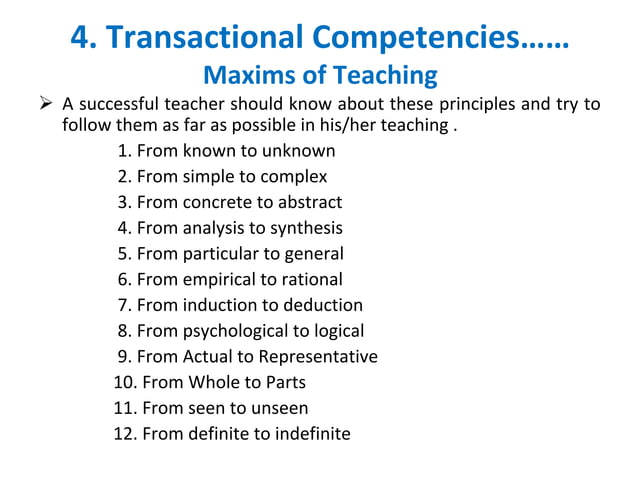 4. Transactional Competencies……
Maxims of Teaching

➢ A successful teacher should know about these principles and try to follow them as far as possible in his/her teaching .

1. From known to unknown
2. From simple to complex
3. From concrete to abstract
4. From analysis to synthesis
5. From particular to general
6. From empirical to rational
7. From induction to deduction
8. From psychological to logical
9. From Actual to Representative
10. From Whole to Parts
11. From seen to unseen
12. From definite to indefinite